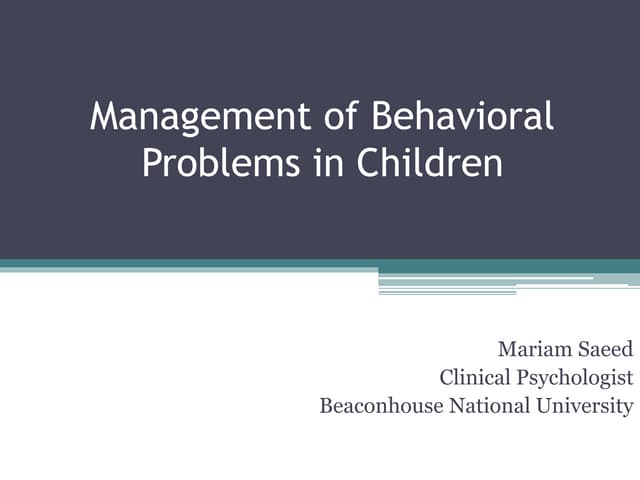 Management of Behavioral Problems in Children

Mariam Saeed
Clinical Psychologist
Beaconhouse National University